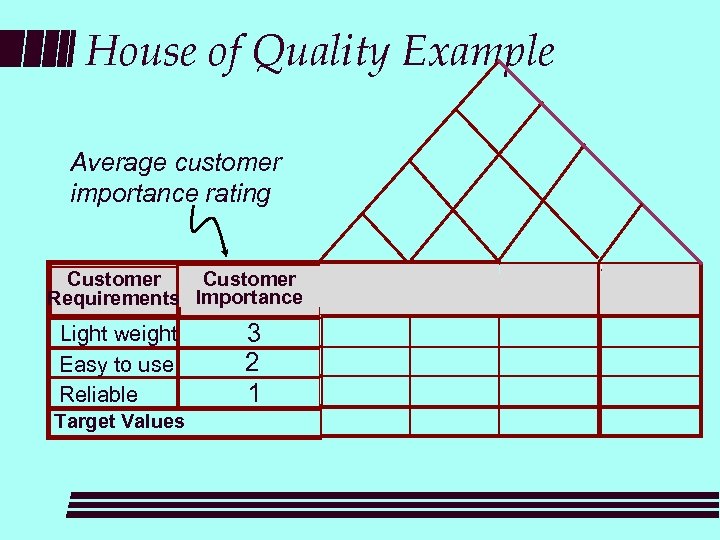 House of Quality Example

Average customer importance rating

| Customer Requirements | Customer Importance | | | | |
|---|---|---|---|---|---|
| Light weight | 3 | | | | |
| Easy to use | 2 | | | | |
| Reliable | 1 | | | | |
| Target Values | | | | | |